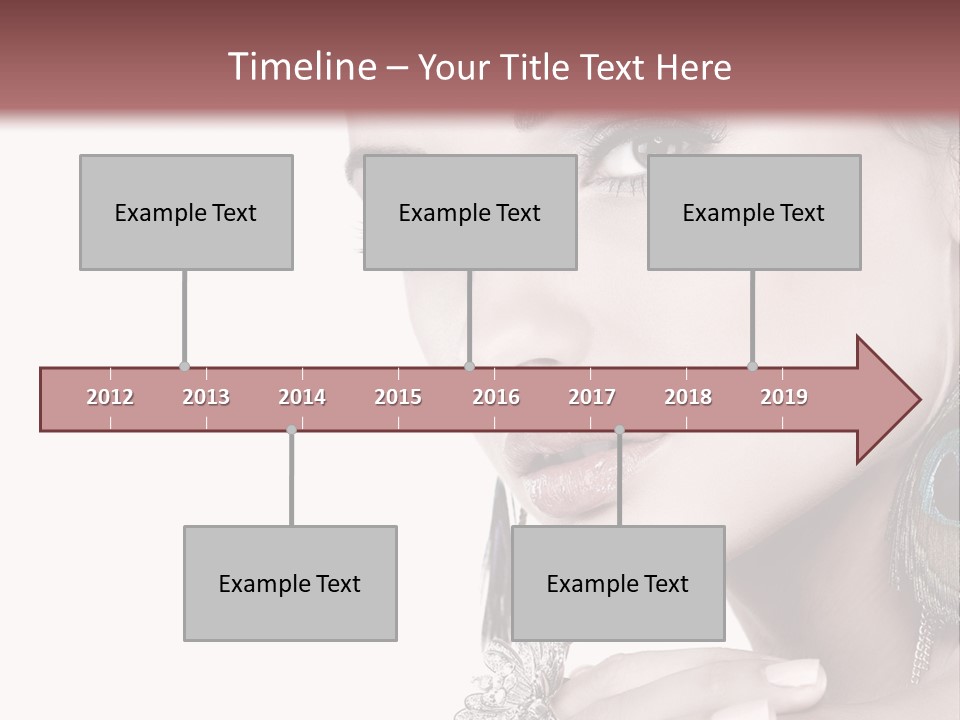 Timeline – Your Title Text Here

Example Text

Example Text

Example Text

2012 2013 2014 2015 2016 2017 2018 2019

Example Text

Example Text